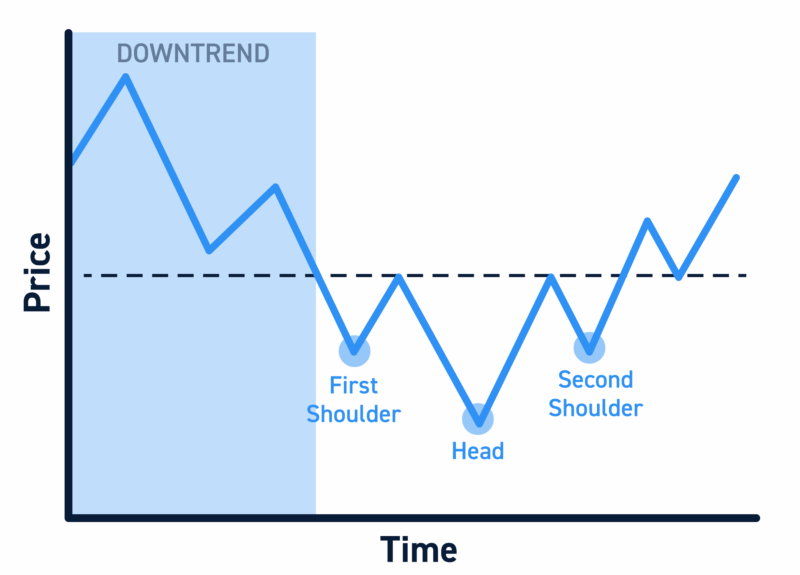 DOWNTREND

Price

First Shoulder

Head

Second Shoulder

Time